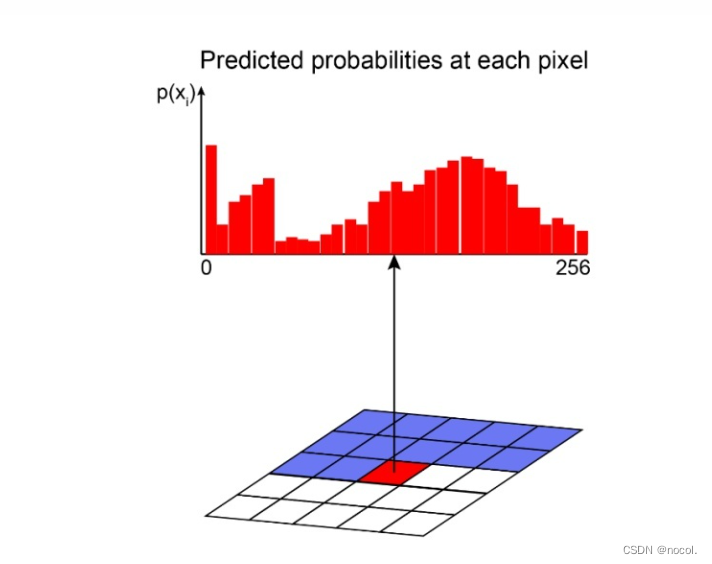 Predicted probabilities at each pixel

$p(x_i)$

0

256

CSDN @nocol.